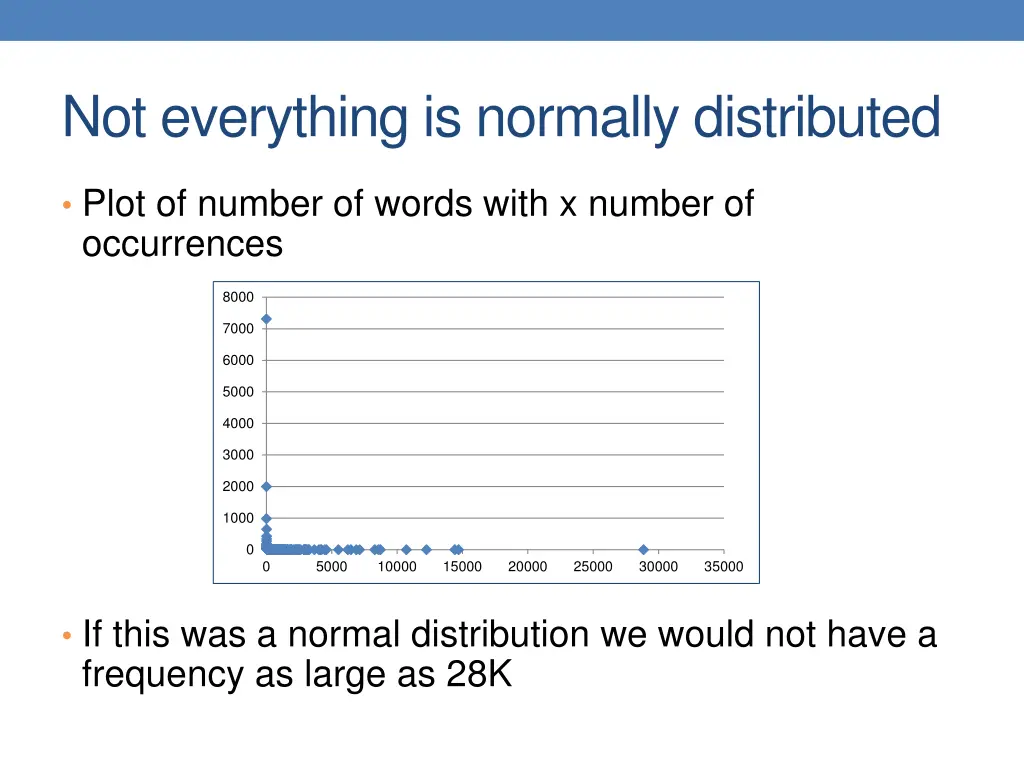 Not everything is normally distributed

• Plot of number of words with x number of occurrences

8000
7000
6000
5000
4000
3000
2000
1000
0
0 5000 10000 15000 20000 25000 30000 35000

• If this was a normal distribution we would not have a frequency as large as 28K